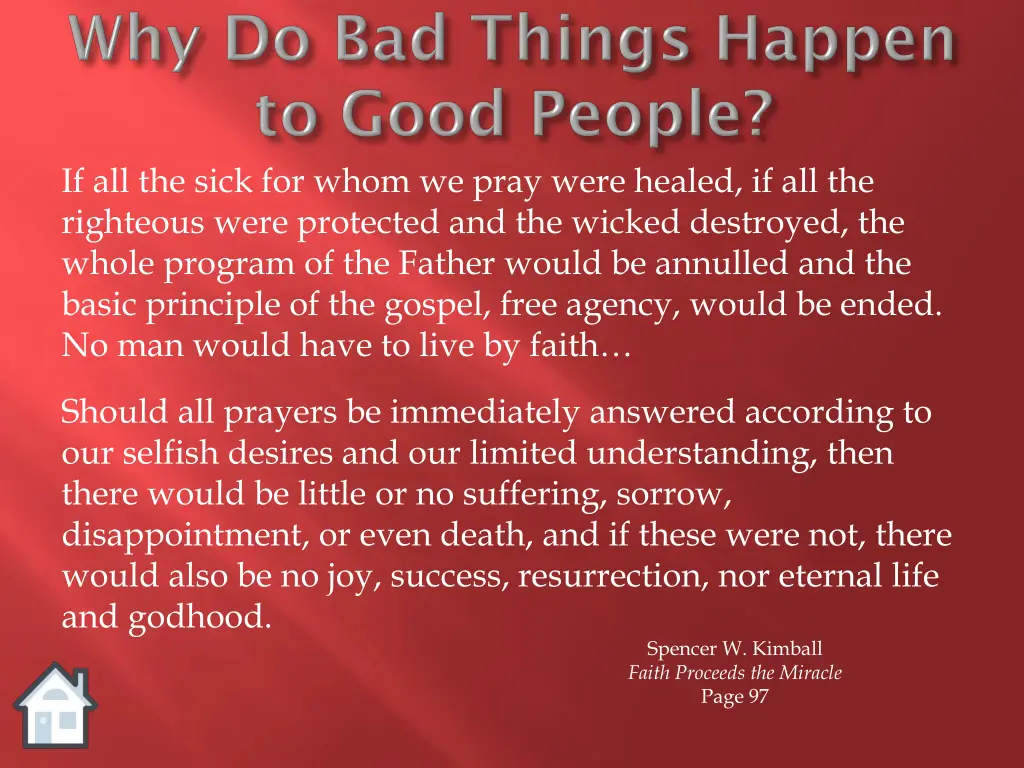 Why Do Bad Things Happen to Good People?

If all the sick for whom we pray were healed, if all the righteous were protected and the wicked destroyed, the whole program of the Father would be annulled and the basic principle of the gospel, free agency, would be ended. No man would have to live by faith…

Should all prayers be immediately answered according to our selfish desires and our limited understanding, then there would be little or no suffering, sorrow, disappointment, or even death, and if these were not, there would also be no joy, success, resurrection, nor eternal life and godhood.

Spencer W. Kimball
Faith Proceeds the Miracle
Page 97